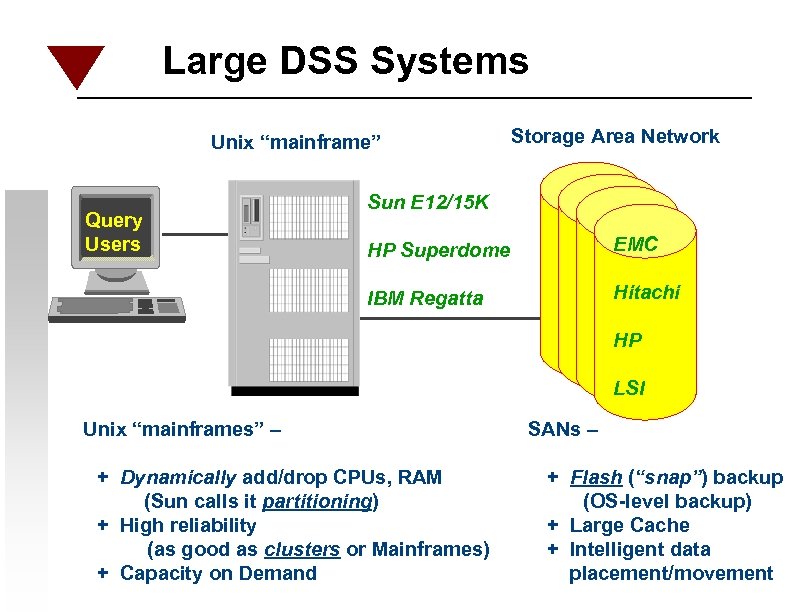 Large DSS Systems

Unix “mainframe”

Storage Area Network

Query Users

Sun E12/15K

HP Superdome

IBM Regatta

EMC

Hitachi

HP

LSI

Unix “mainframes” –

+ Dynamically add/drop CPUs, RAM (Sun calls it partitioning)
+ High reliability (as good as clusters or Mainframes)
+ Capacity on Demand

SANs –

+ Flash (“snap”) backup (OS-level backup)
+ Large Cache
+ Intelligent data placement/movement